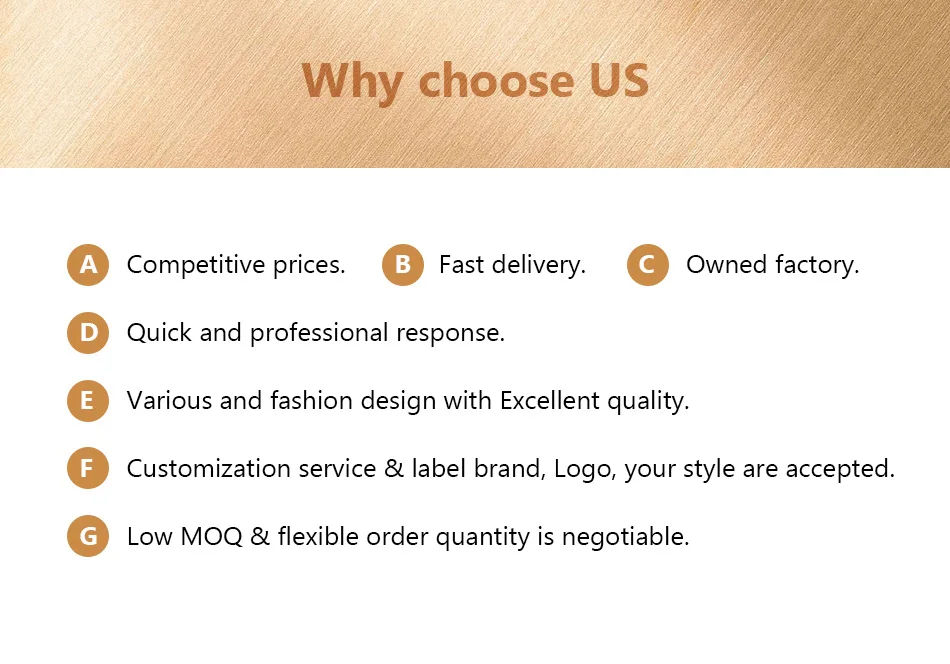 Why choose US

A Competitive prices. B Fast delivery. C Owned factory.

D Quick and professional response.

E Various and fashion design with Excellent quality.

F Customization service & label brand, Logo, your style are accepted.

G Low MOQ & flexible order quantity is negotiable.